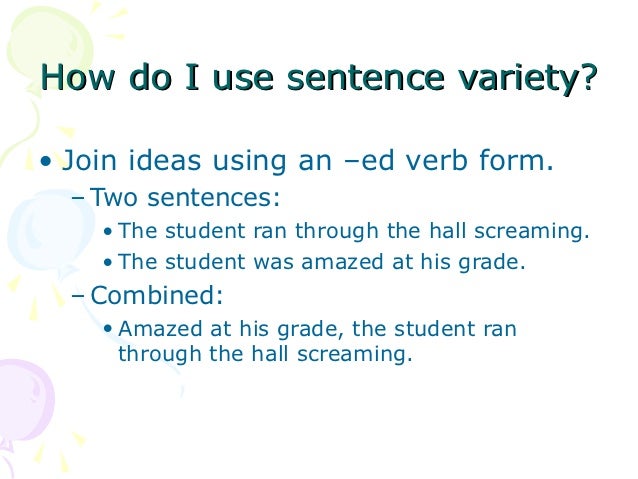 How do I use sentence variety?

• Join ideas using an –ed verb form.
– Two sentences:
• The student ran through the hall screaming.
• The student was amazed at his grade.
– Combined:
• Amazed at his grade, the student ran through the hall screaming.